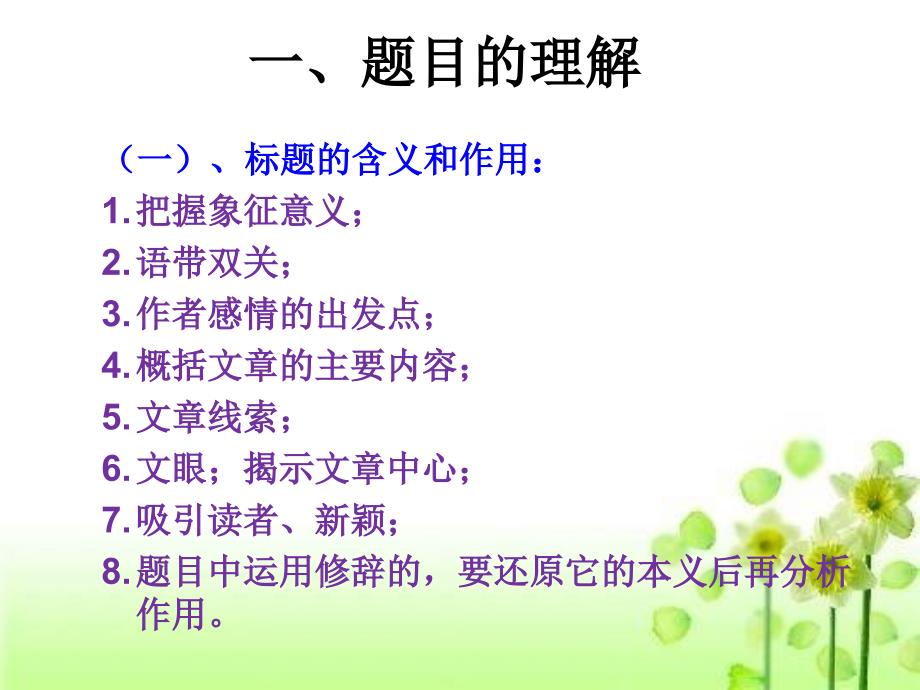 一、题目的理解

（一）、标题的含义和作用：

1. 把握象征意义；

2. 语带双关；

3. 作者感情的出发点；

4. 概括文章的主要内容；

5. 文章线索；

6. 文眼；揭示文章中心；

7. 吸引读者、新颖；

8. 题目中运用修辞的，要还原它的本义后再分析作用。